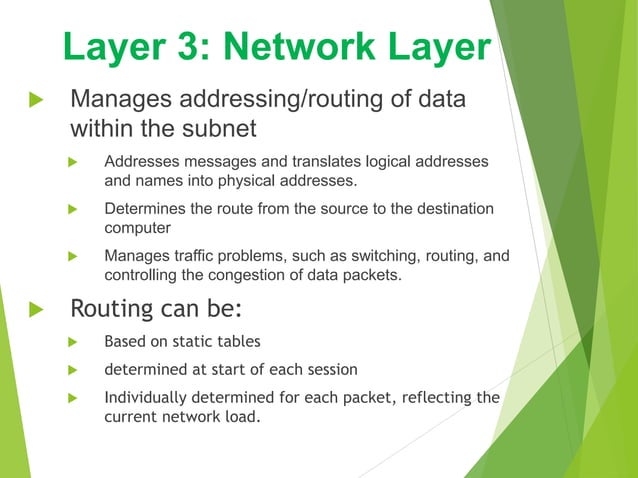 Layer 3: Network Layer

Manages addressing/routing of data within the subnet

Addresses messages and translates logical addresses and names into physical addresses.

Determines the route from the source to the destination computer

Manages traffic problems, such as switching, routing, and controlling the congestion of data packets.

Routing can be:

Based on static tables

determined at start of each session

Individually determined for each packet, reflecting the current network load.